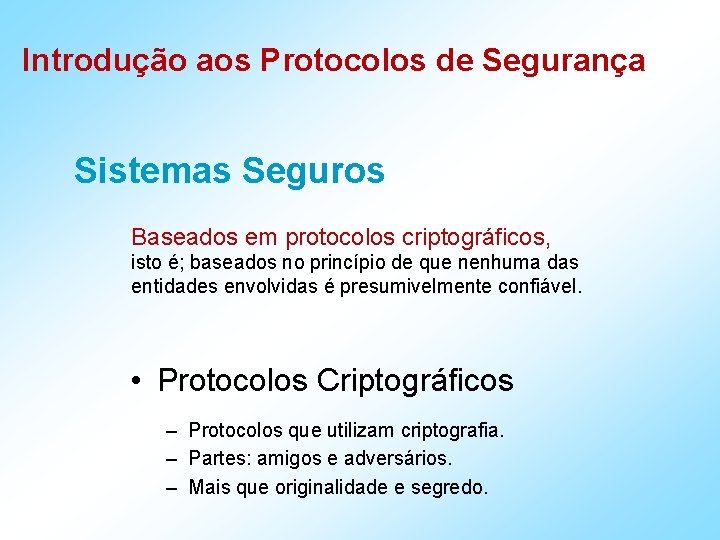 Introdução aos Protocolos de Segurança

Sistemas Seguros

Baseados em protocolos criptográficos, isto é; baseados no princípio de que nenhuma das entidades envolvidas é presumivelmente confiável.

• Protocolos Criptográficos

– Protocolos que utilizam criptografia.
– Partes: amigos e adversários.
– Mais que originalidade e segredo.